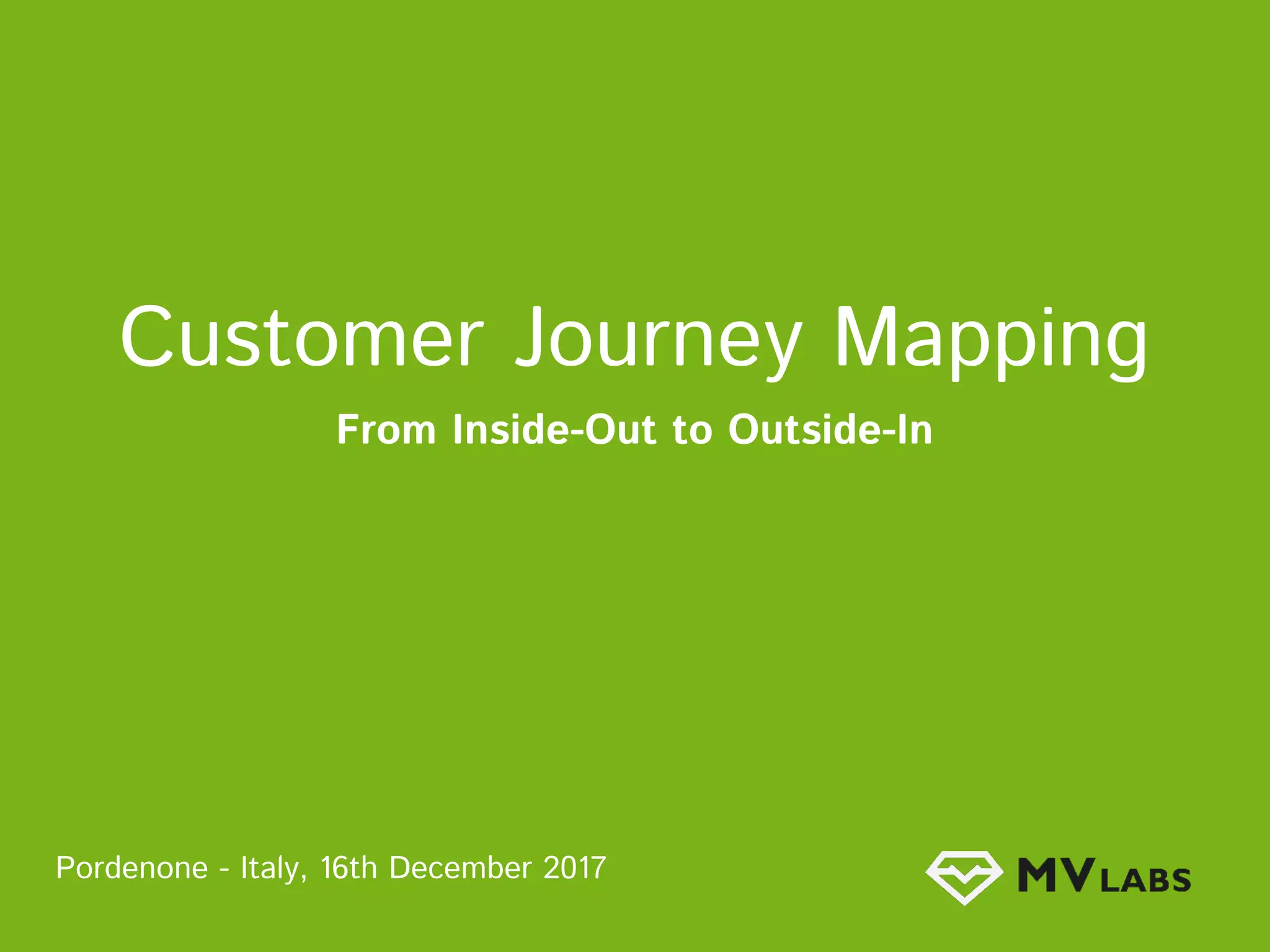 Customer Journey Mapping

From Inside-Out to Outside-In

Pordenone - Italy, 16th December 2017

MV LABS